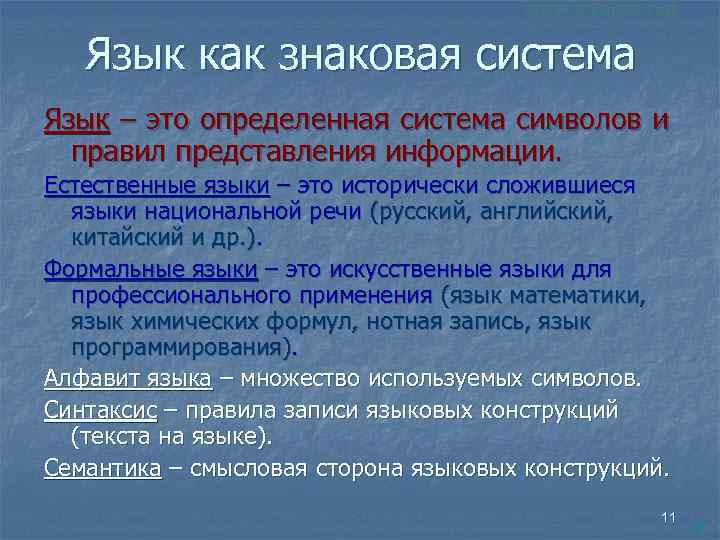 Язык как знаковая система

Язык – это определенная система символов и правил представления информации.

Естественные языки – это исторически сложившиеся языки национальной речи (русский, английский, китайский и др.).

Формальные языки – это искусственные языки для профессионального применения (язык математики, язык химических формул, нотная запись, язык программирования).

Алфавит языка – множество используемых символов.

Синтаксис – правила записи языковых конструкций (текста на языке).

Семантика – смысловая сторона языковых конструкций.

11